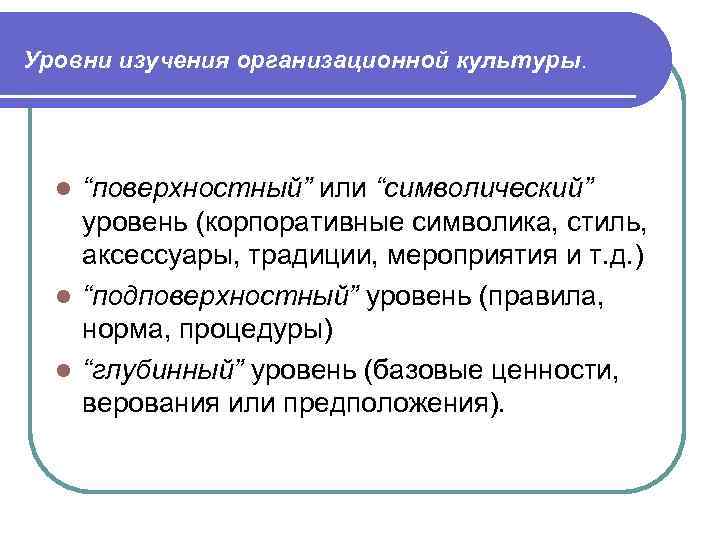 Уровни изучения организационной культуры.

“поверхностный” или “символический” уровень (корпоративные символика, стиль, аксессуары, традиции, мероприятия и т.д.)

“подповерхностный” уровень (правила, норма, процедуры)

“глубинный” уровень (базовые ценности, верования или предположения).